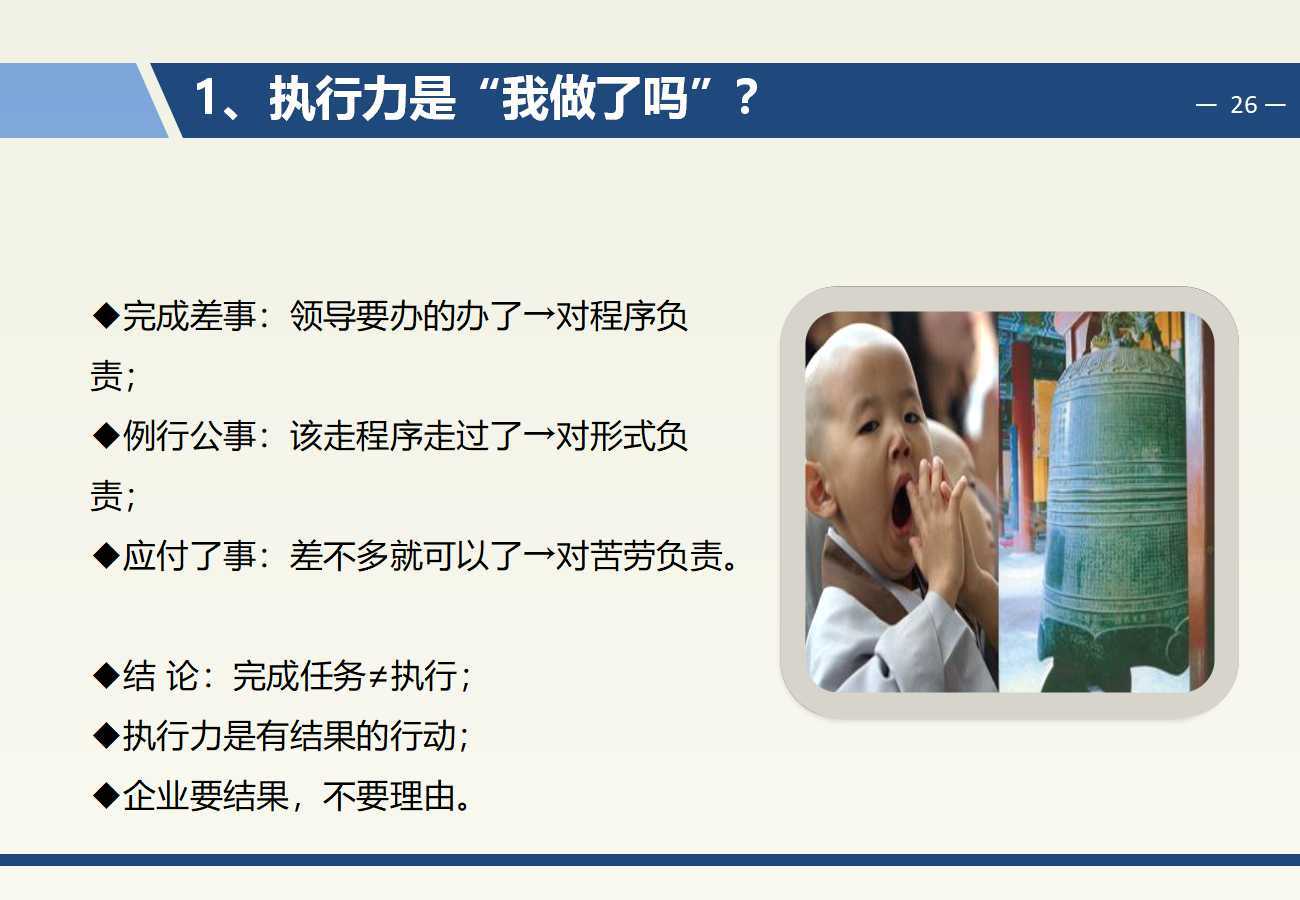 1、执行力是“我做了吗”？

— 26 —

◆完成差事：领导要办的办了→对程序负责；

◆例行公事：该走程序走过了→对形式负责；

◆应付了事：差不多就可以了→对苦劳负责。

◆结 论：完成任务≠执行；

◆执行力是有结果的行动；

◆企业要结果，不要理由。